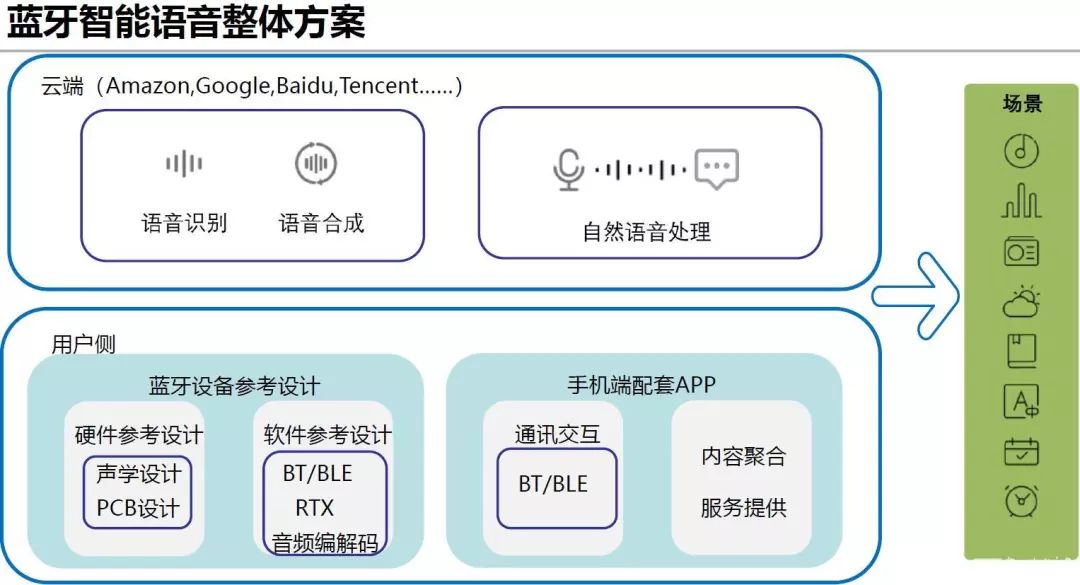 蓝牙智能语音整体方案

云端（Amazon,Google,Baidu,Tencent......）

语音识别

语音合成

自然语音处理

用户侧

蓝牙设备参考设计

硬件参考设计

声学设计
PCB设计

软件参考设计

BT/BLE
RTX
音频编解码

手机端配套APP

通讯交互

BT/BLE

内容聚合

服务提供

场景